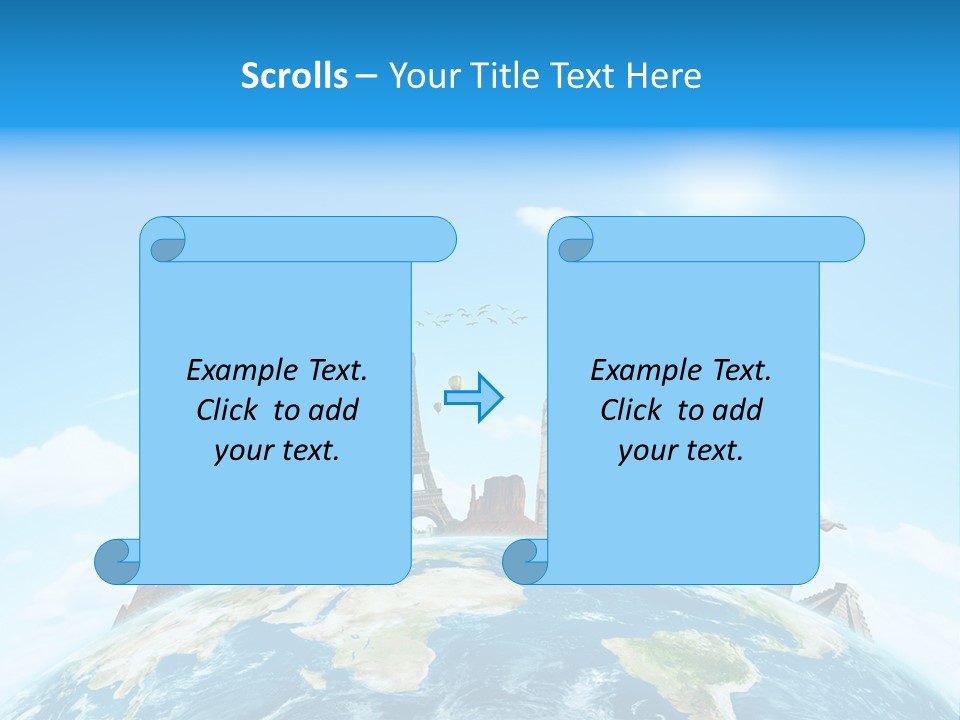 Scrolls – Your Title Text Here

Example Text. Click to add your text.

Example Text. Click to add your text.